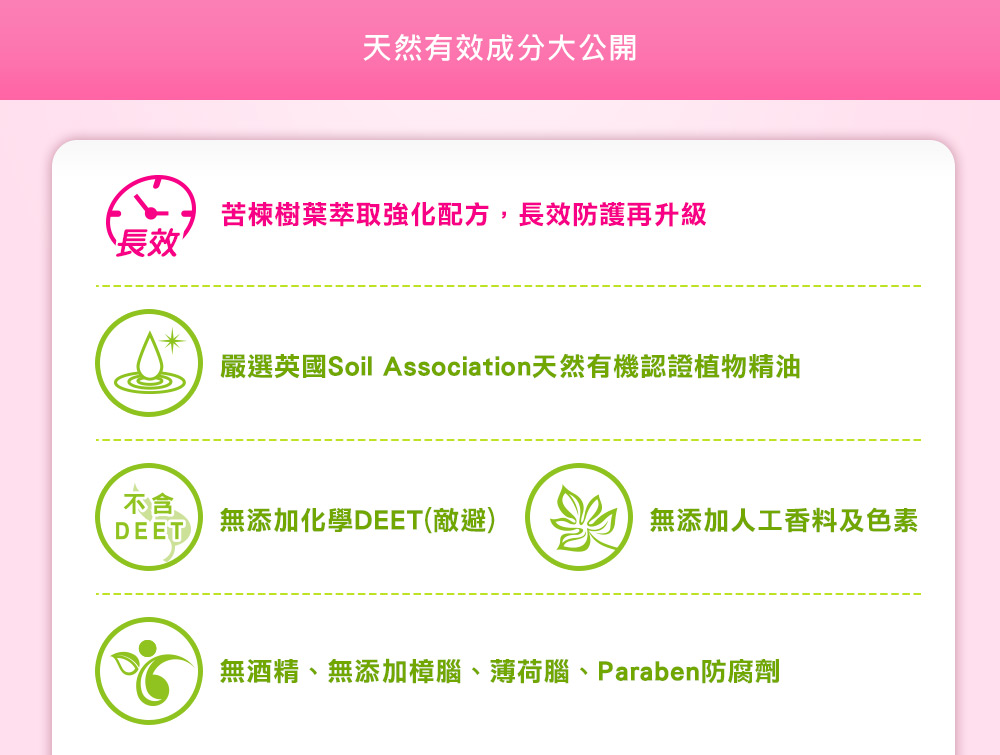 天然有效成分大公開

長效

苦楝樹葉萃取強化配方，長效防護再升級

嚴選英國Soil Association天然有機認證植物精油

不含 DEET

無添加化學DEET(敵避)

無添加人工香料及色素

無酒精、無添加樟腦、薄荷腦、Paraben防腐劑